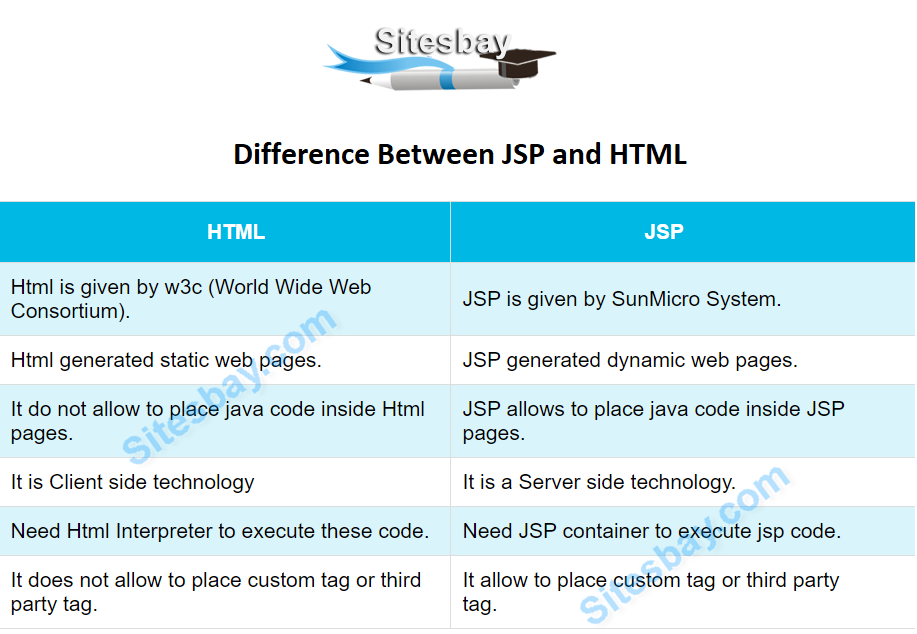 Sitesbay

Difference Between JSP and HTML

| HTML | JSP |
|---|---|
| Html is given by w3c (World Wide Web Consortium). | JSP is given by SunMicro System. |
| Html generated static web pages. | JSP generated dynamic web pages. |
| It do not allow to place java code inside Html pages. | JSP allows to place java code inside JSP pages. |
| It is Client side technology | It is a Server side technology. |
| Need Html Interpreter to execute these code. | Need JSP container to execute jsp code. |
| It does not allow to place custom tag or third party tag. | It allow to place custom tag or third party tag. |

Sitesbay.com
Sitesbay.com